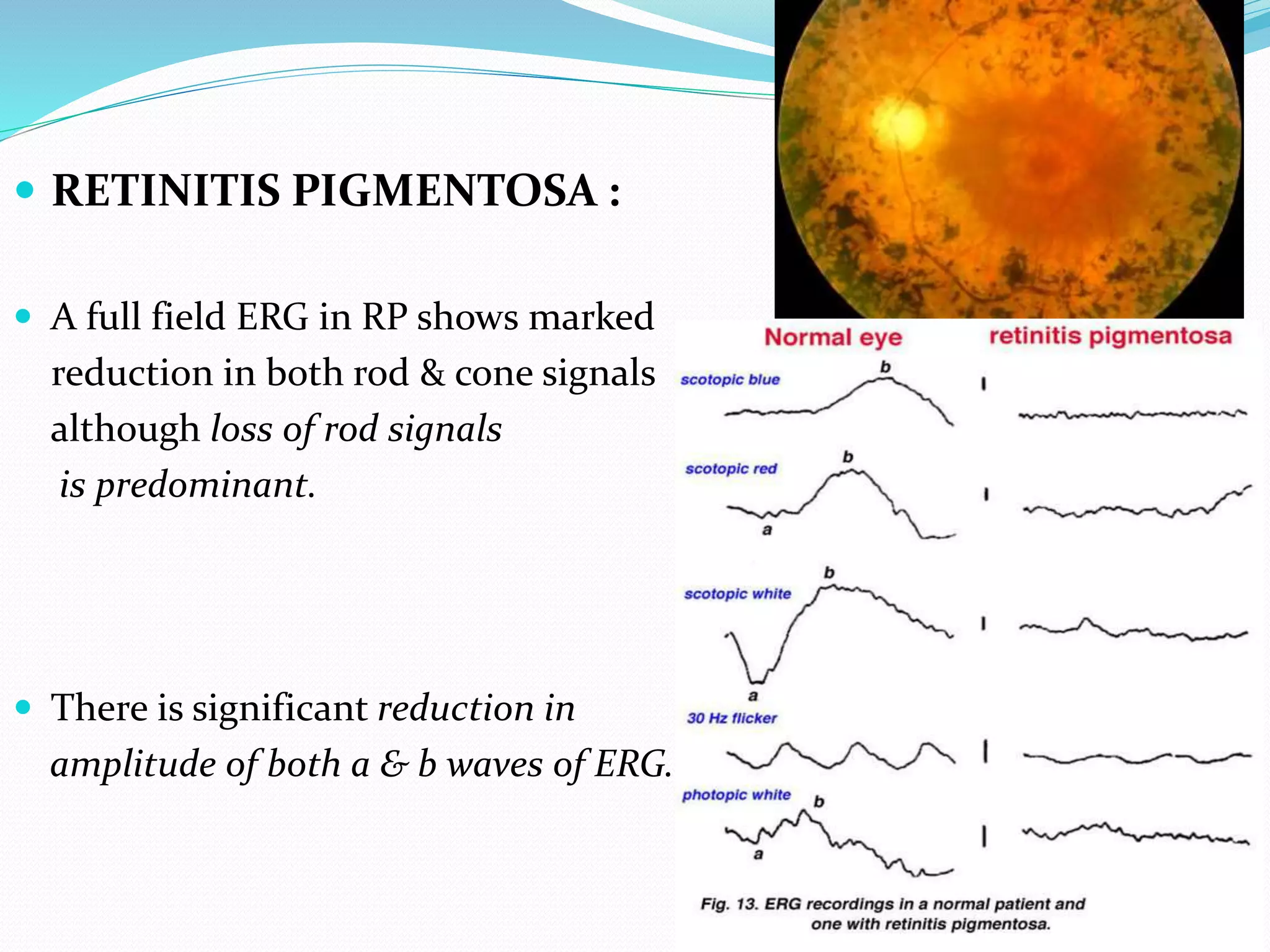 RETINITIS PIGMENTOSA :

A full field ERG in RP shows marked reduction in both rod & cone signals although loss of rod signals is predominant.

There is significant reduction in amplitude of both a & b waves of ERG.

Normal eye

retinitis pigmentosa

scotopic blue

b

scotopic red

b

a

scotopic white

b

a

30 Hz flicker

photopic white

b

a

Fig. 13. ERG recordings in a normal patient and one with retinitis pigmentosa.